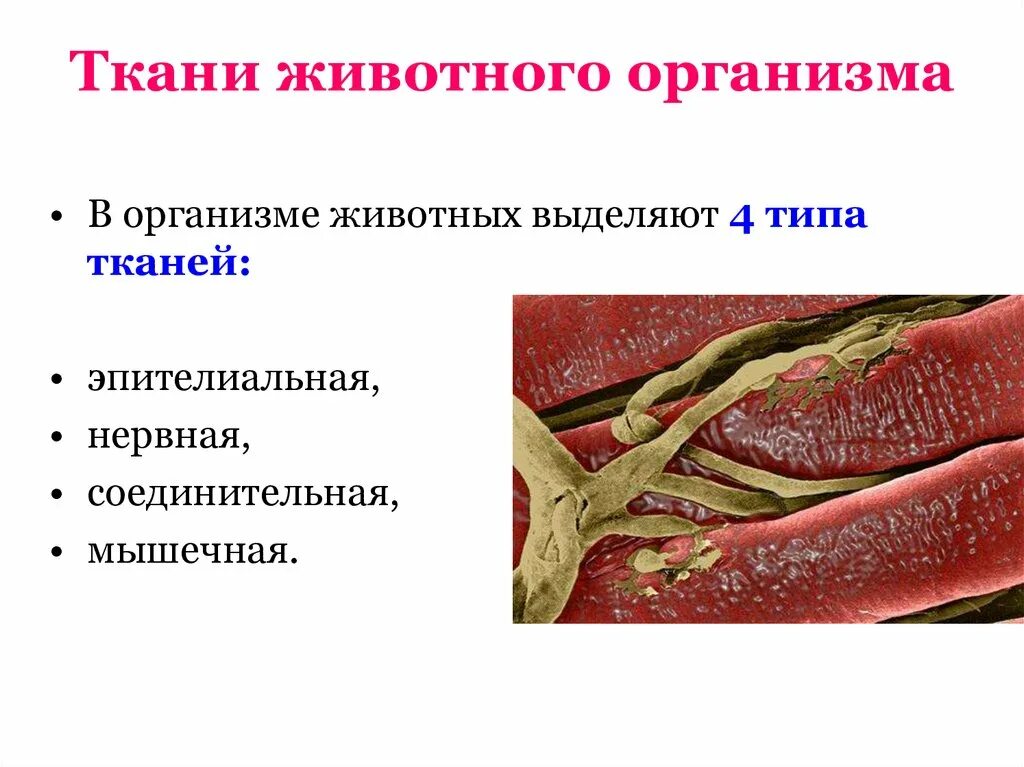 Ткани животного организма

• В организме животных выделяют 4 типа тканей:

• эпителиальная,
• нервная,
• соединительная,
• мышечная.